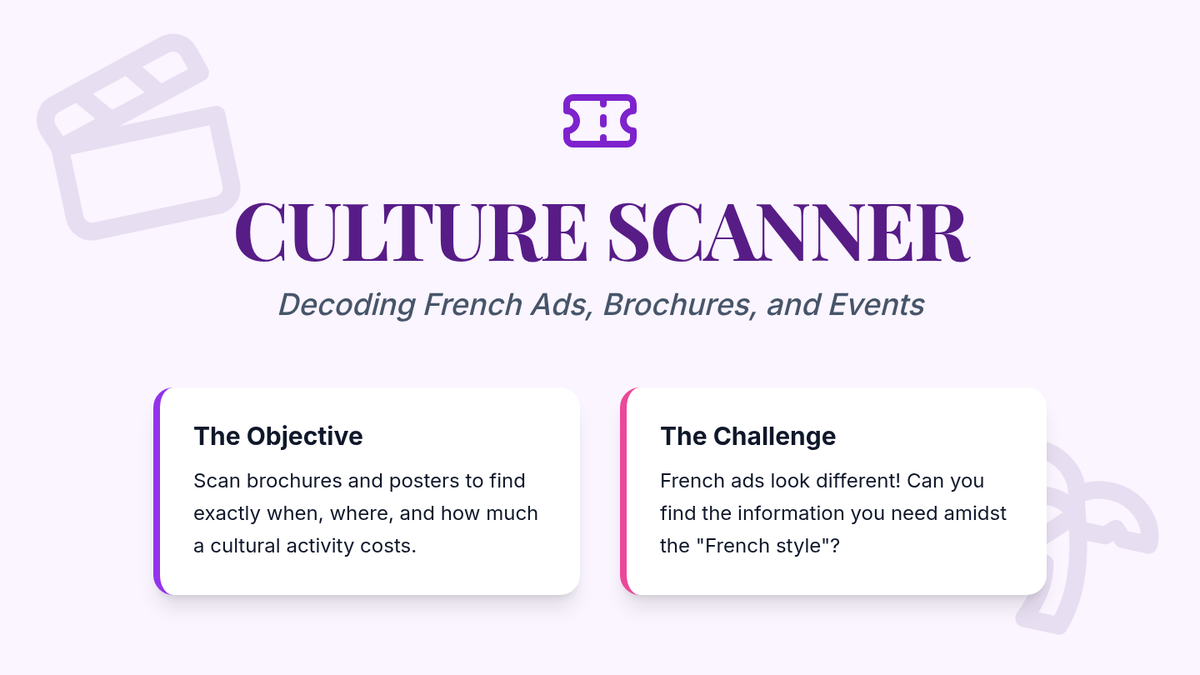 CULTURE SCANNER

Decoding French Ads, Brochures, and Events

The Objective

Scan brochures and posters to find exactly when, where, and how much a cultural activity costs.

The Challenge

French ads look different! Can you find the information you need amidst the "French style"?